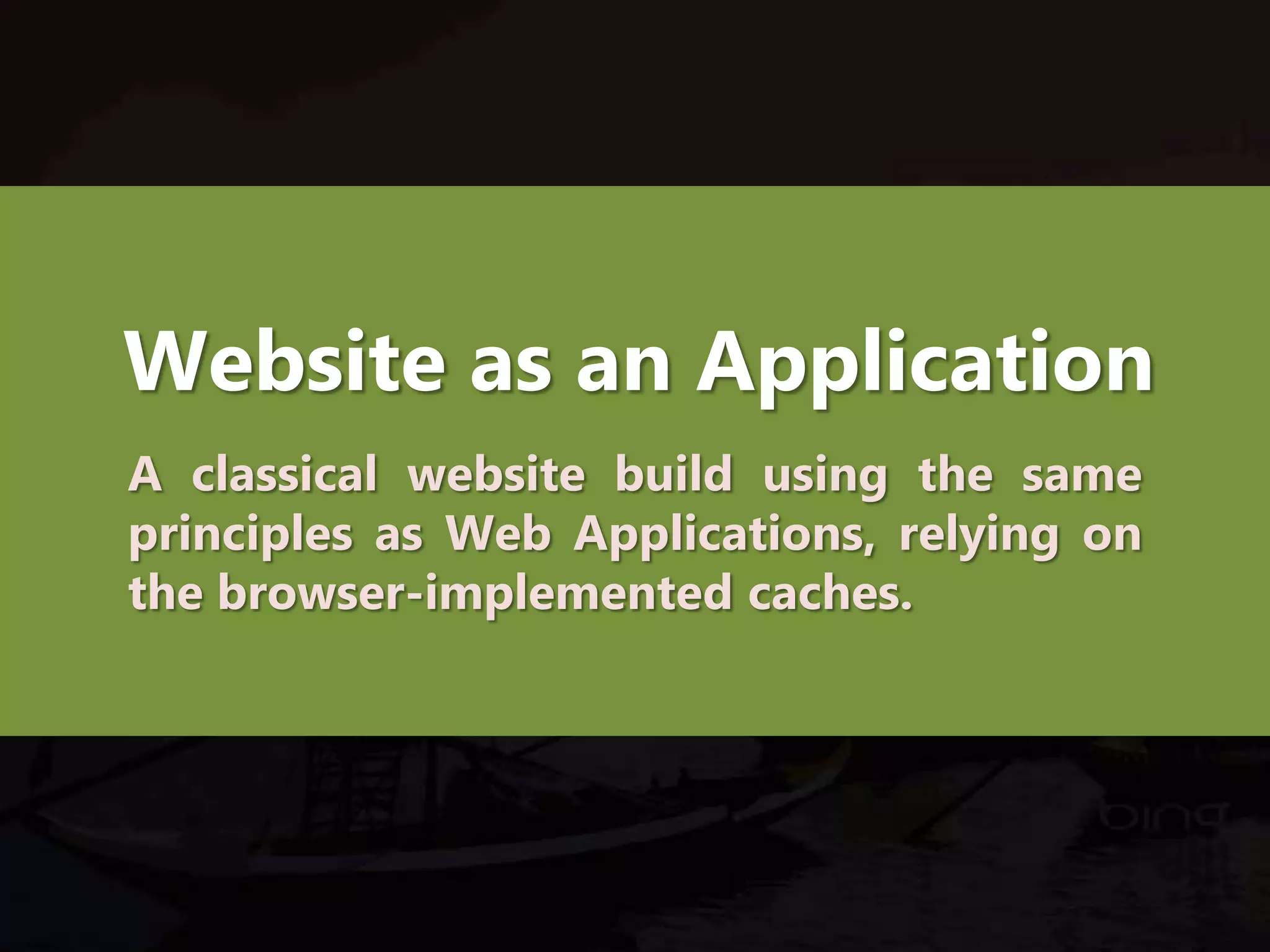 Website as an Application

A classical website build using the same principles as Web Applications, relying on the browser-implemented caches.

bing